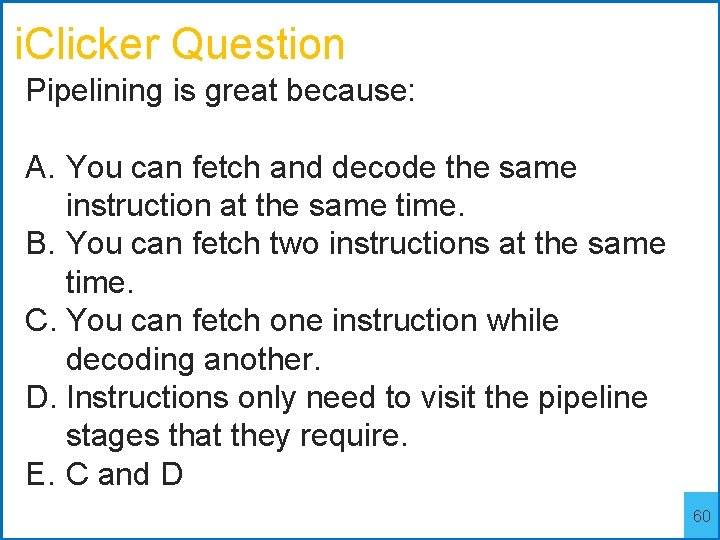 iClicker Question

Pipelining is great because:

A. You can fetch and decode the same instruction at the same time.
B. You can fetch two instructions at the same time.
C. You can fetch one instruction while decoding another.
D. Instructions only need to visit the pipeline stages that they require.
E. C and D

60